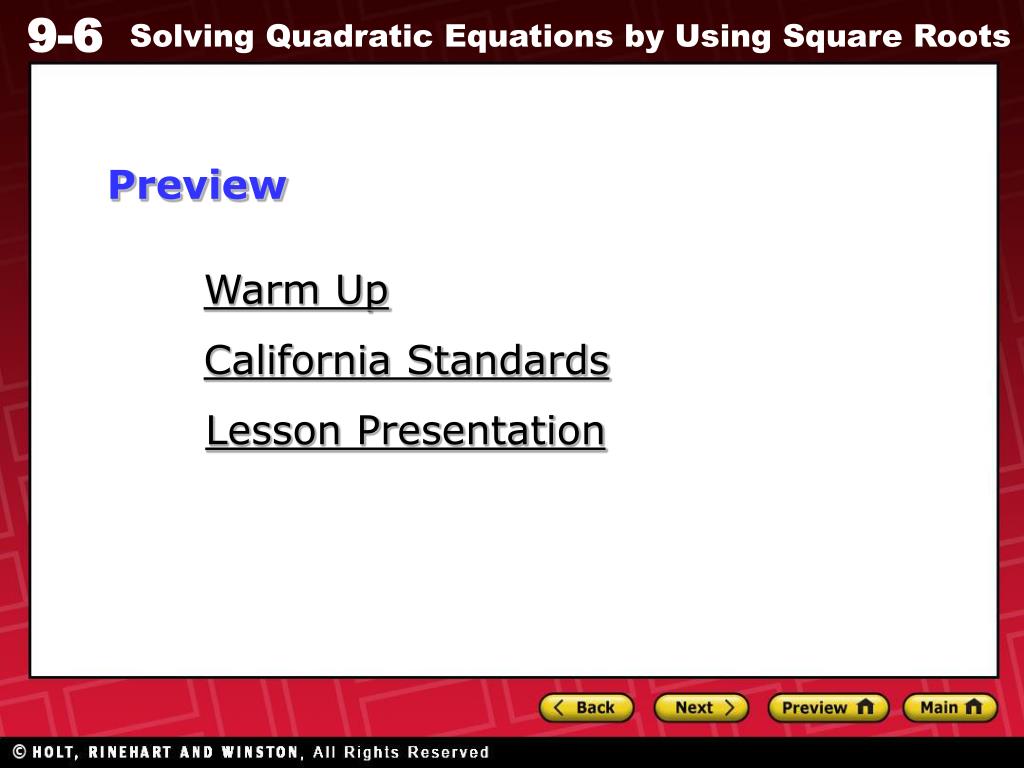 9-6 Solving Quadratic Equations by Using Square Roots

Preview

Warm Up

California Standards

Lesson Presentation

Back Next Preview Main

© HOLT, RINEHART AND WINSTON, All Rights Reserved